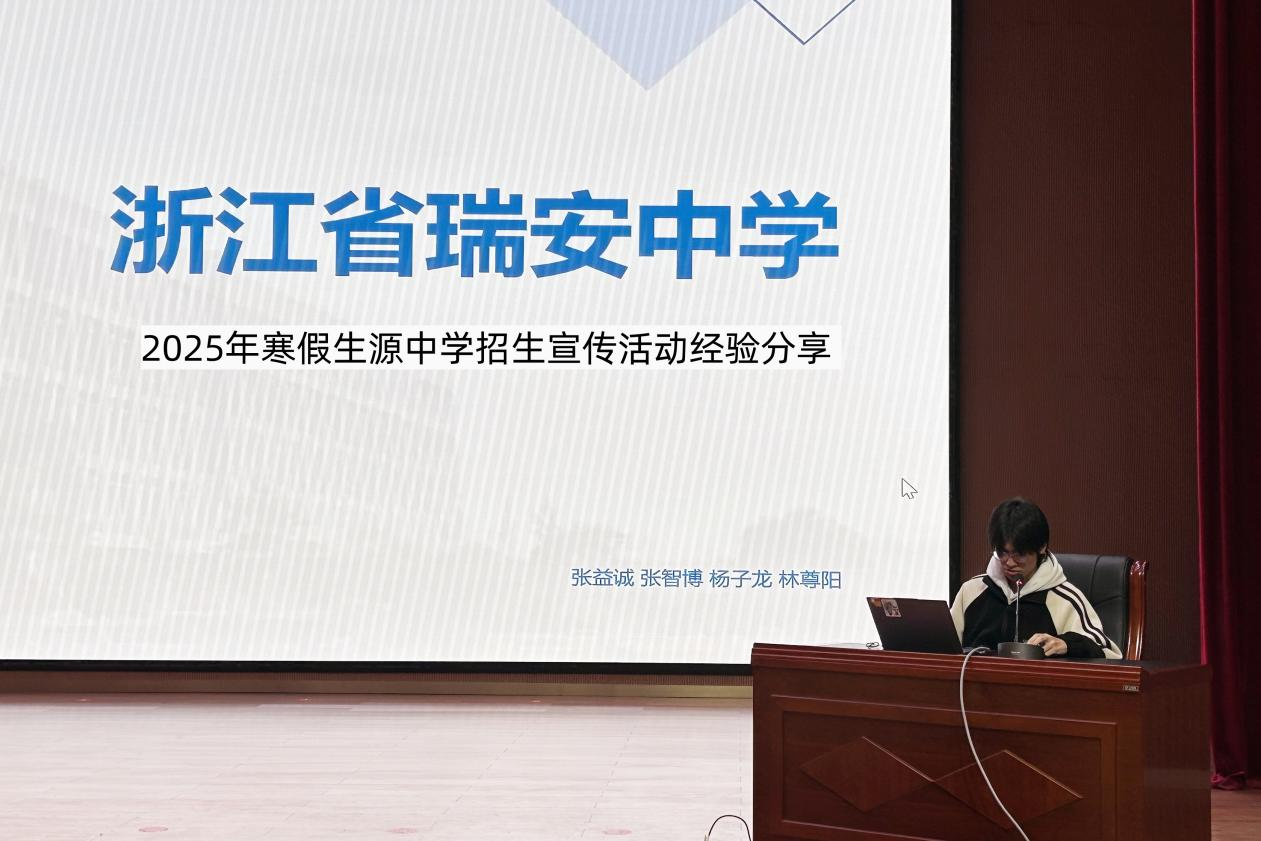 浙江省瑞安中学

2025年寒假生源中学招生宣传活动经验分享

张益诚 张智博 杨子龙 林尊阳